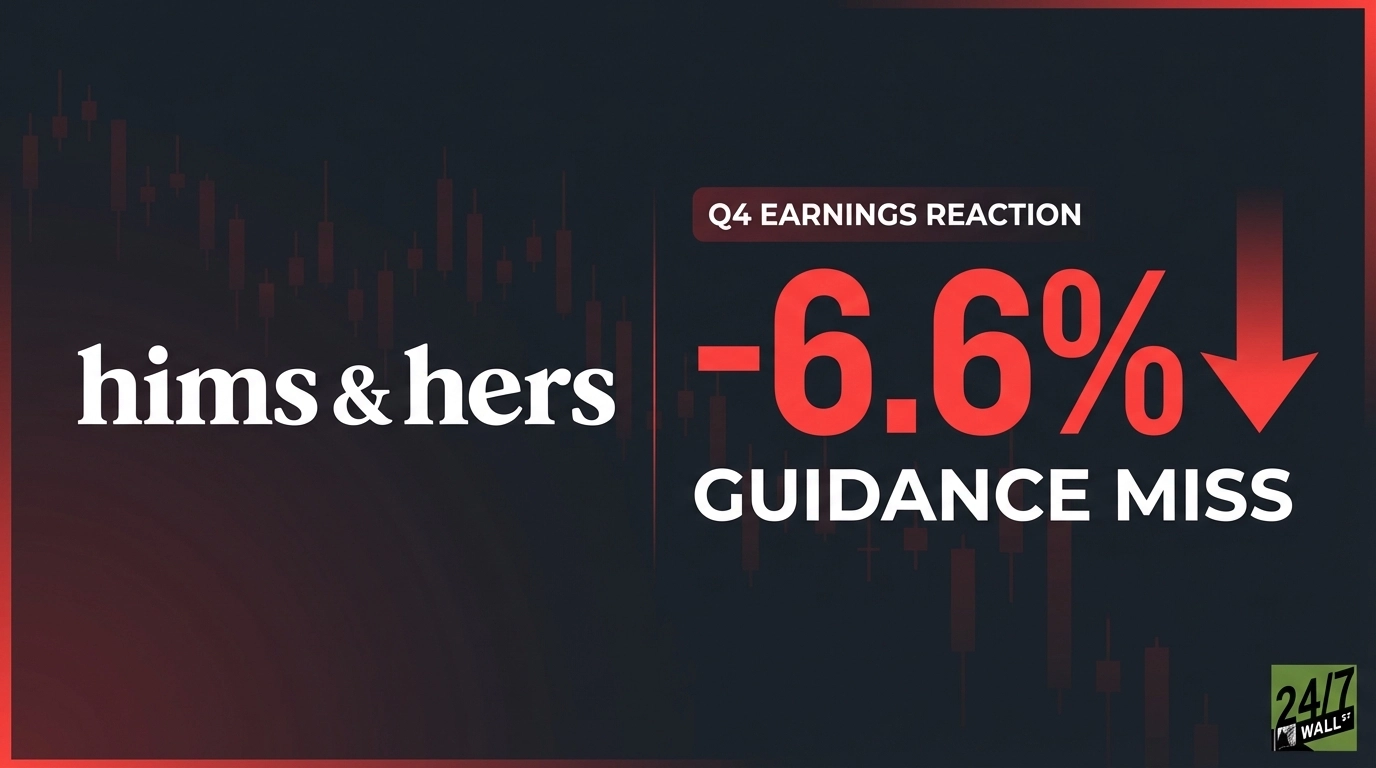 hims & hers

Q4 EARNINGS REACTION

-6.6%

GUIDANCE MISS

24/7 WALL ST